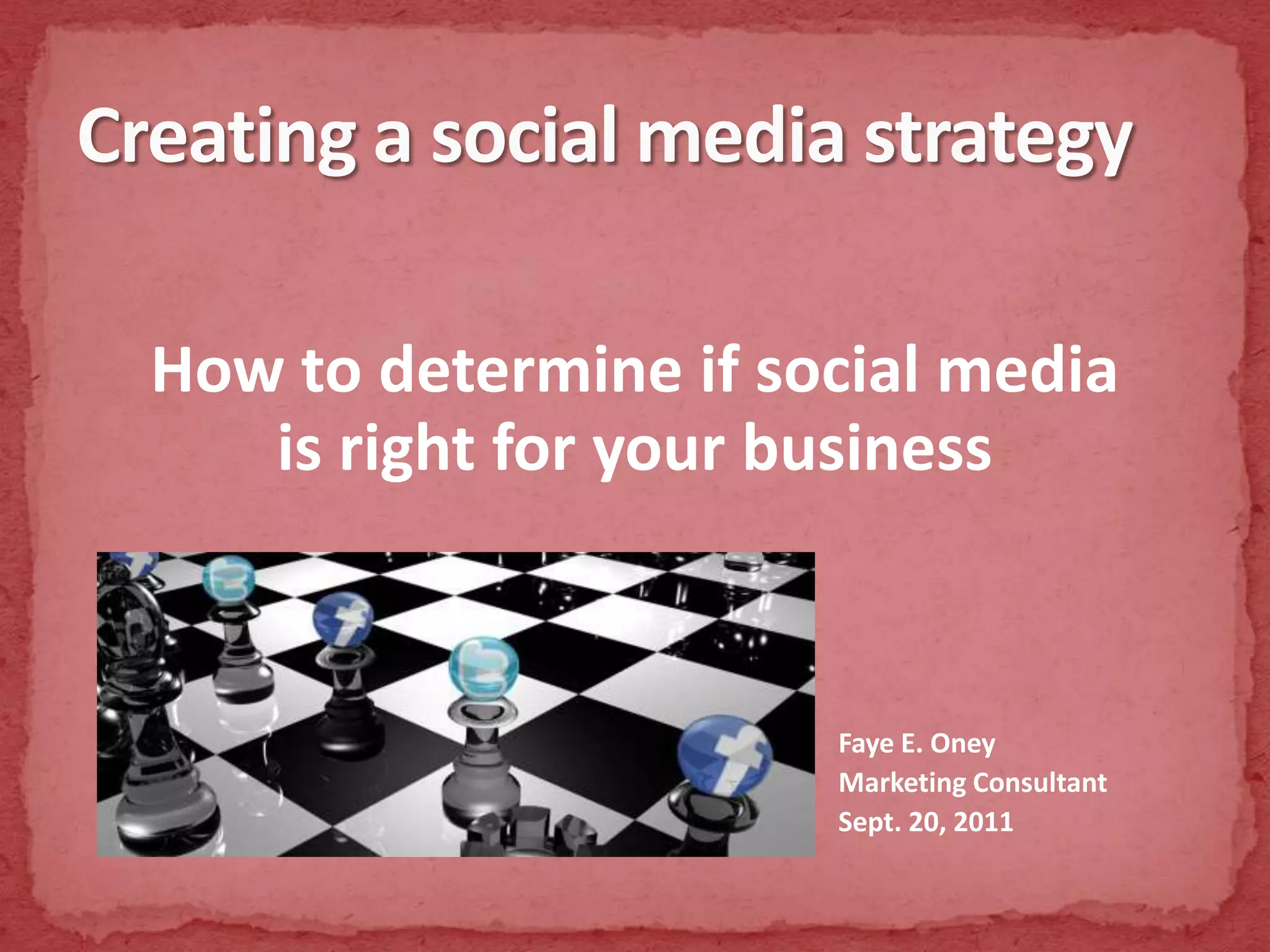 Creating a social media strategy

How to determine if social media is right for your business

Faye E. Oney
Marketing Consultant
Sept. 20, 2011